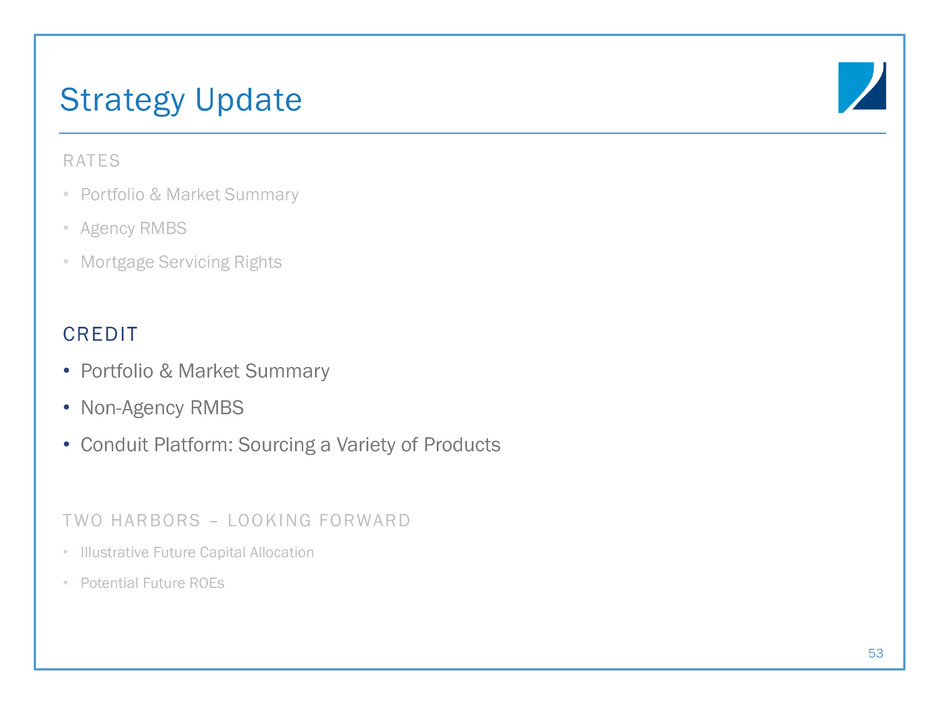 Strategy Update

RATES

• Portfolio & Market Summary
• Agency RMBS
• Mortgage Servicing Rights

CREDIT

• Portfolio & Market Summary
• Non-Agency RMBS
• Conduit Platform: Sourcing a Variety of Products

TWO HARBORS – LOOKING FORWARD

• Illustrative Future Capital Allocation
• Potential Future ROEs

53